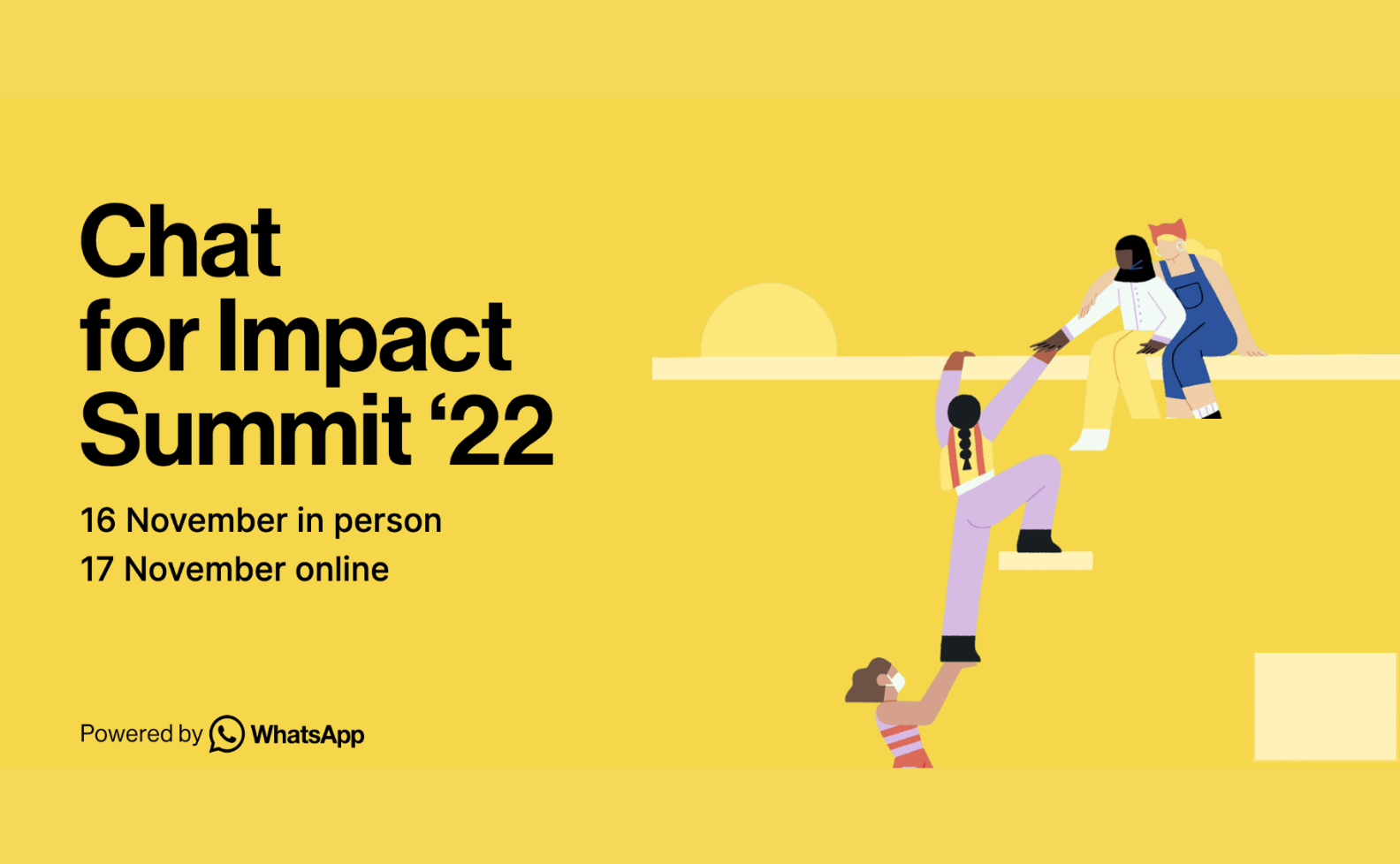 Chat for Impact Summit ‘22

16 November in person
17 November online

Powered by WhatsApp